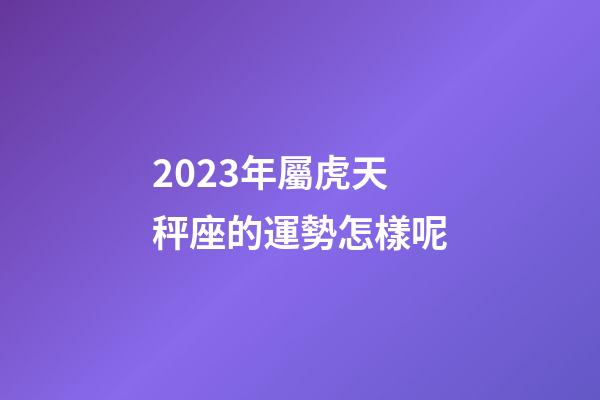 2023年屬虎天秤座的運勢怎樣呢